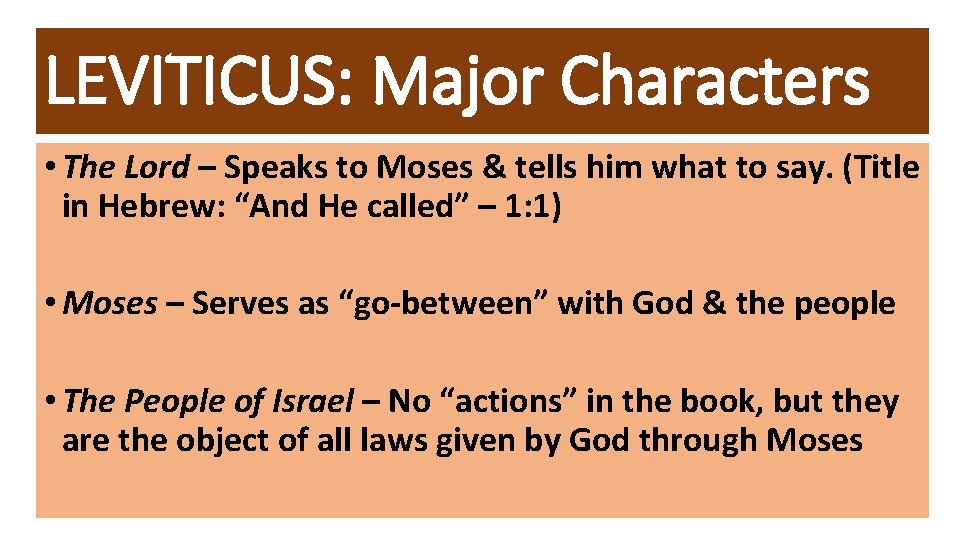 LEVITICUS: Major Characters

• The Lord – Speaks to Moses & tells him what to say. (Title in Hebrew: “And He called” – 1:1)

• Moses – Serves as “go-between” with God & the people

• The People of Israel – No “actions” in the book, but they are the object of all laws given by God through Moses